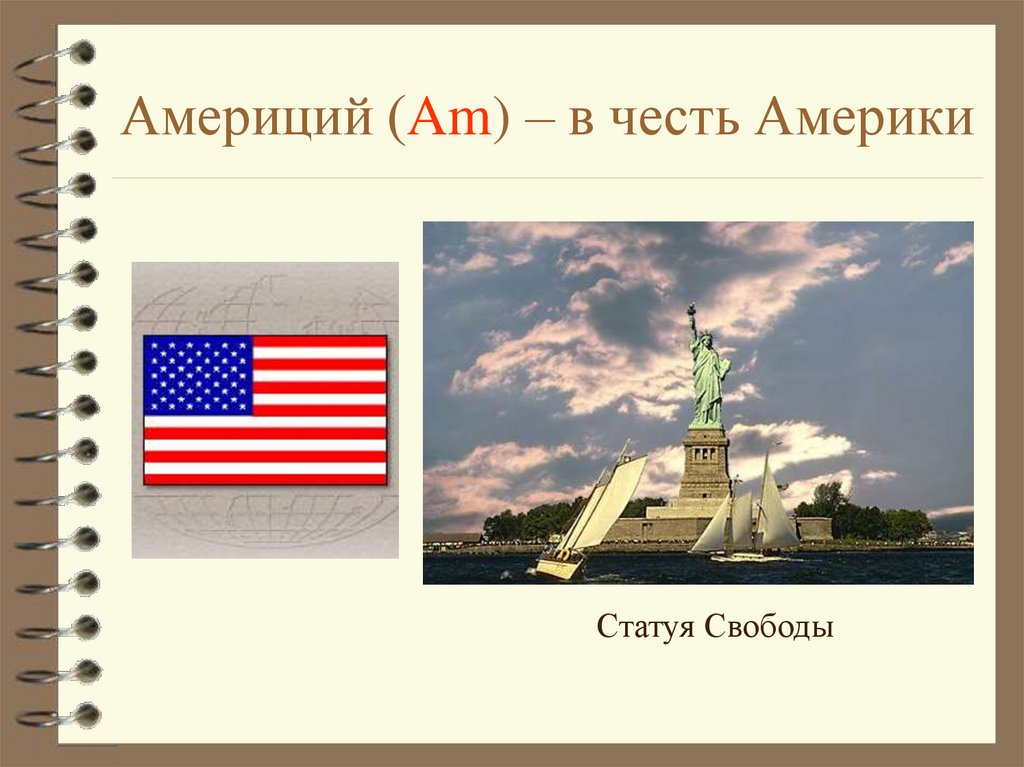 Америций (Am) – в честь Америки

Статуя Свободы